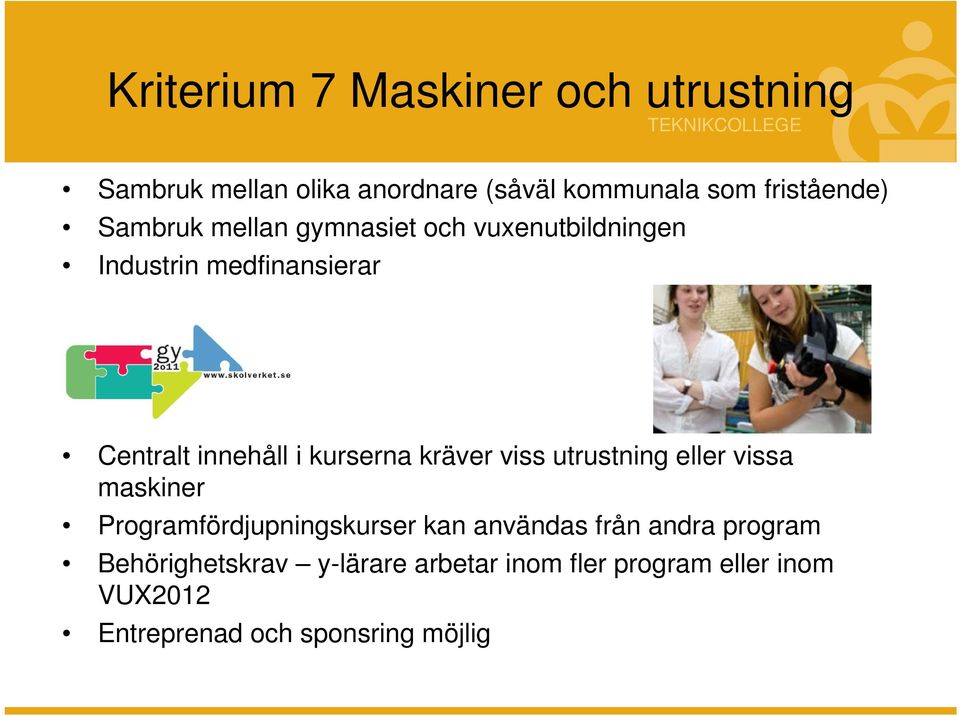 Kriterium 7 Maskiner och utrustning

TEKNIKCOLLEGE

• Sambruk mellan olika anordnare (såväl kommunala som fristående)
• Sambruk mellan gymnasiet och vuxenutbildningen
• Industrin medfinansierar

gy 2011 www.skolverket.se

• Centralt innehåll i kurserna kräver viss utrustning eller vissa maskiner
• Programfördjupningskurser kan användas från andra program
• Behörighetskrav – y-lärare arbetar inom fler program eller inom VUX2012
• Entreprenad och sponsring möjlig